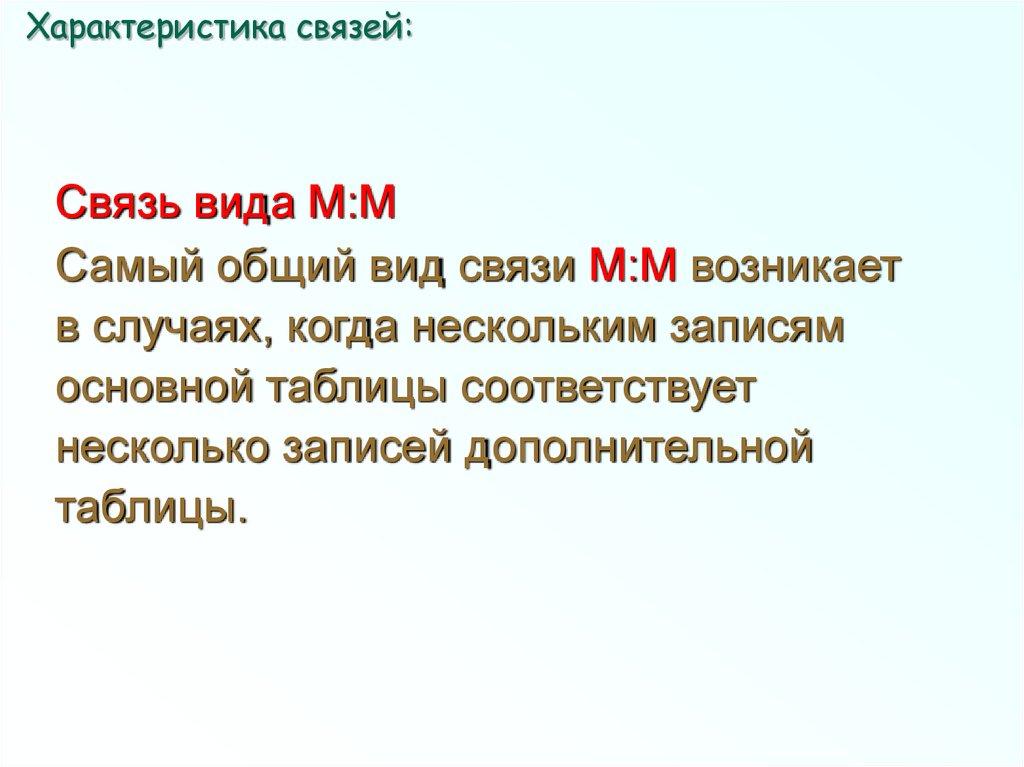 Характеристика связей:

Связь вида М:М
Самый общий вид связи М:М возникает в случаях, когда нескольким записям основной таблицы соответствует несколько записей дополнительной таблицы.